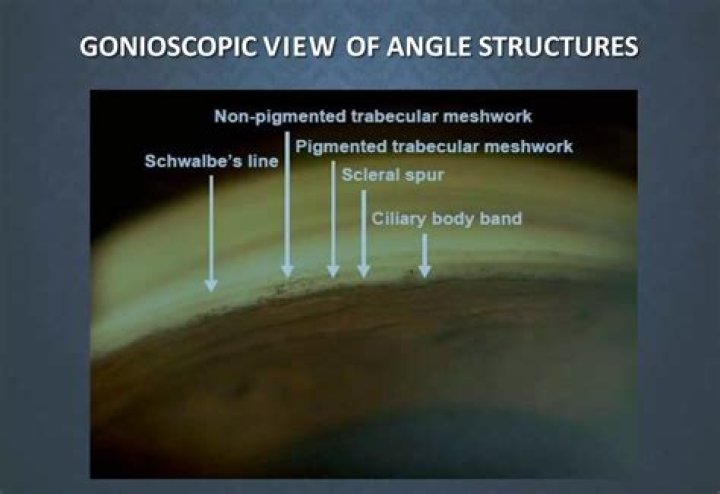 GONIOSCOPIC VIEW OF ANGLE STRUCTURES

Non-pigmented trabecular meshwork

Pigmented trabecular meshwork

Schwalbe's line

Scleral spur

Ciliary body band